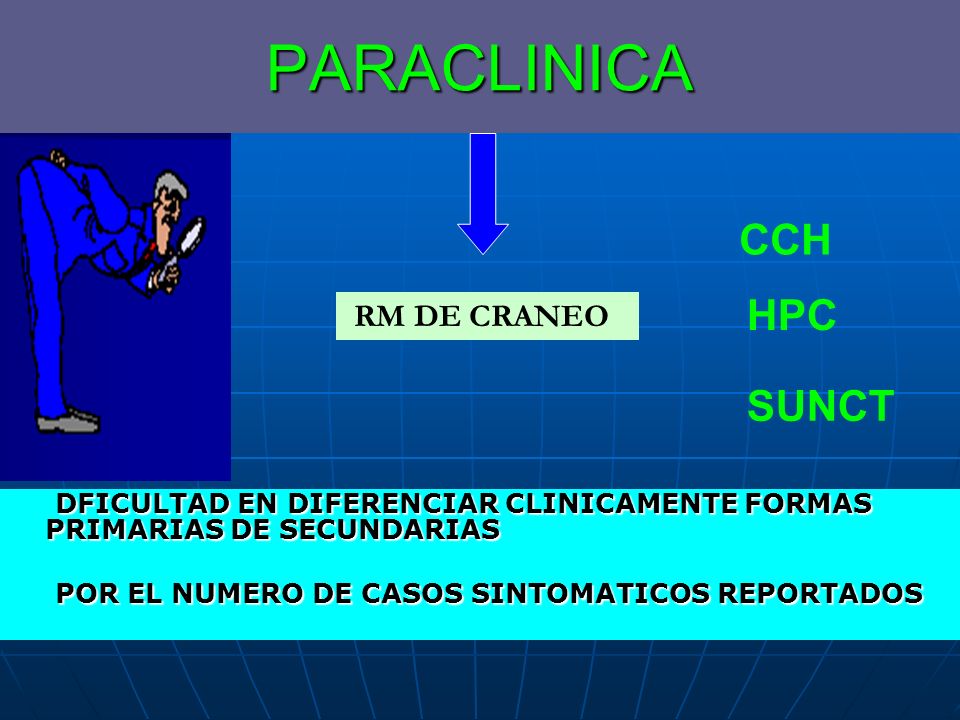 PARACLINICA

RM DE CRANEO

CCH

HPC

SUNCT

DFICULTAD EN DIFERENCIAR CLINICAMENTE FORMAS PRIMARIAS DE SECUNDARIAS

POR EL NUMERO DE CASOS SINTOMATICOS REPORTADOS